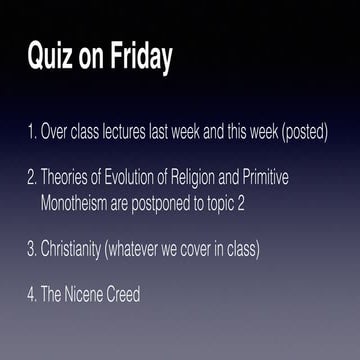 Quiz on Friday

1. Over class lectures last week and this week (posted)

2. Theories of Evolution of Religion and Primitive Monotheism are postponed to topic 2

3. Christianity (whatever we cover in class)

4. The Nicene Creed